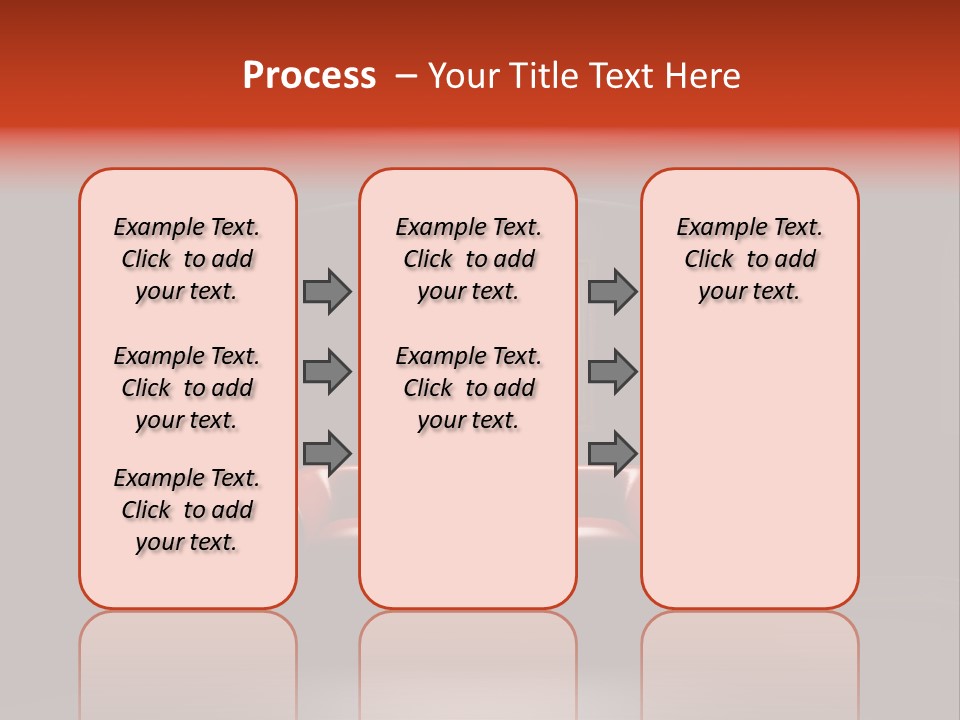 Process – Your Title Text Here

Example Text. Click to add your text.

Example Text. Click to add your text.

Example Text. Click to add your text.

Example Text. Click to add your text.

Example Text. Click to add your text.

Example Text. Click to add your text.